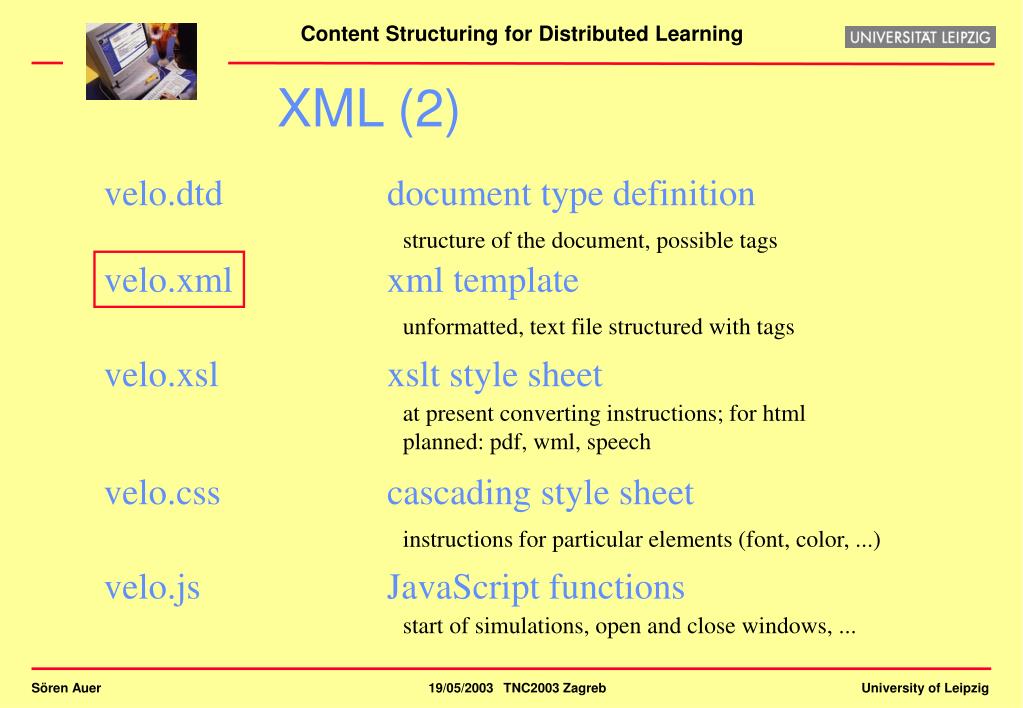 Content Structuring for Distributed Learning

UNIVERSITAT LEIPZIG

XML (2)

velo.dtd document type definition

structure of the document, possible tags

velo.xml xml template

unformatted, text file structured with tags

velo.xsl xslt style sheet

at present converting instructions; for html
planned: pdf, wml, speech

velo.css cascading style sheet

instructions for particular elements (font, color, ...)

velo.js JavaScript functions

start of simulations, open and close windows, ...

Sören Auer 19/05/2003 TNC2003 Zagreb University of Leipzig